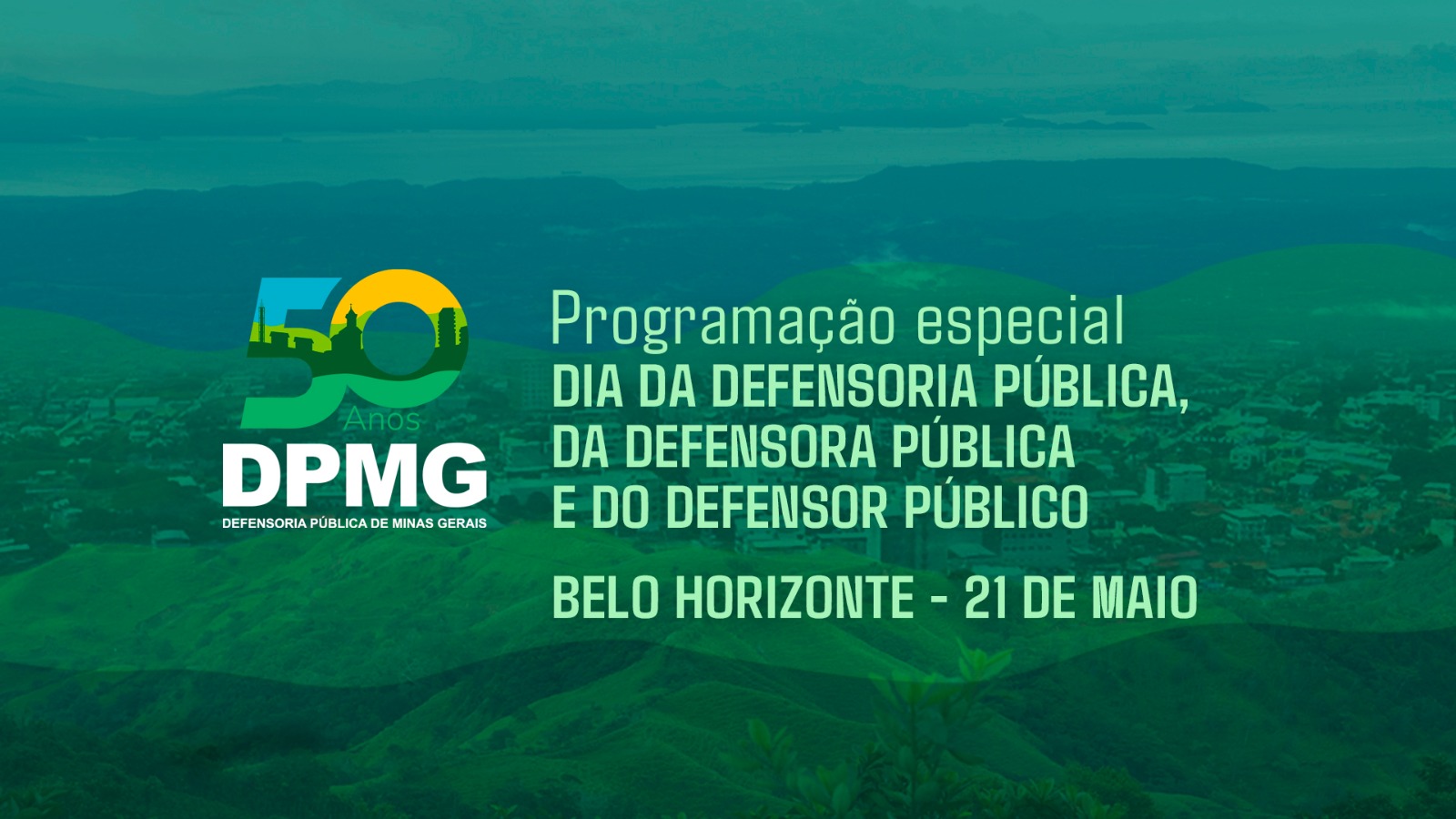 50 Anos
DPMG
DEFENSORIA PÚBLICA DE MINAS GERAIS

Programação especial
DIA DA DEFENSORIA PÚBLICA, DA DEFENSORA PÚBLICA E DO DEFENSOR PÚBLICO

BELO HORIZONTE - 21 DE MAIO